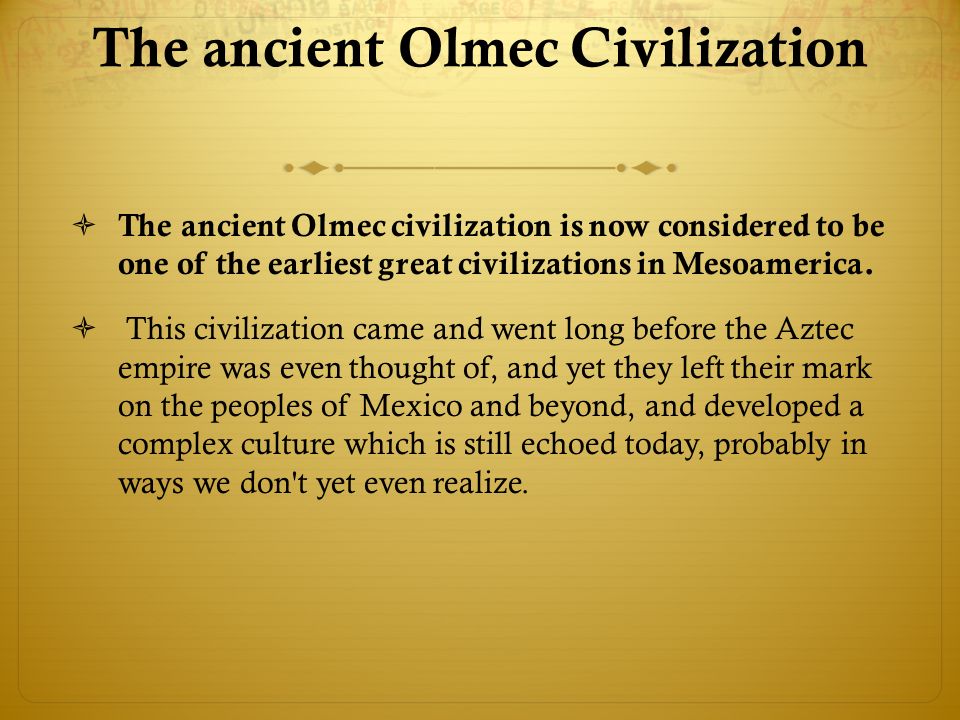 The ancient Olmec Civilization

The ancient Olmec civilization is now considered to be one of the earliest great civilizations in Mesoamerica.

This civilization came and went long before the Aztec empire was even thought of, and yet they left their mark on the peoples of Mexico and beyond, and developed a complex culture which is still echoed today, probably in ways we don't yet even realize.